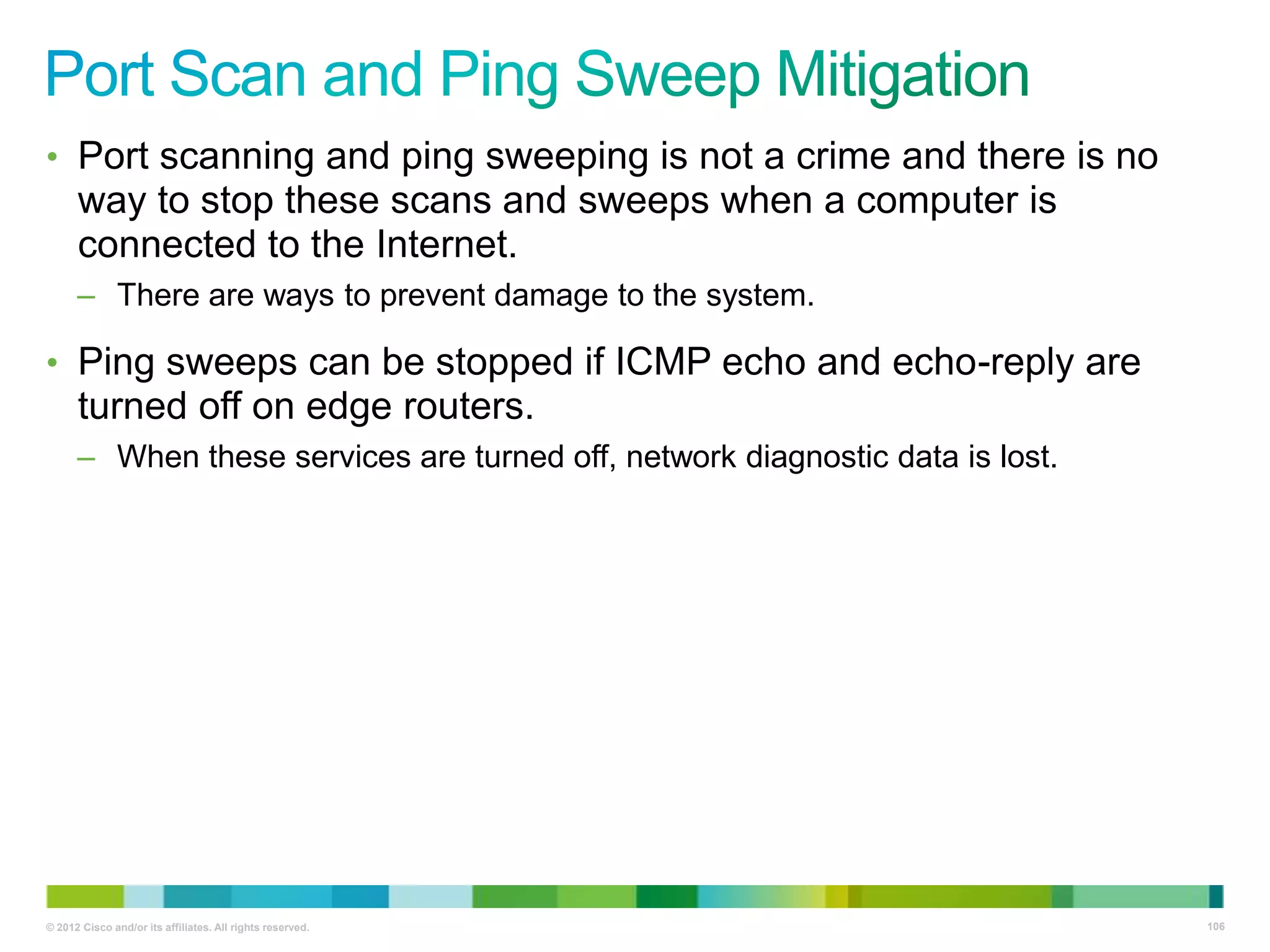 Port Scan and Ping Sweep Mitigation

• Port scanning and ping sweeping is not a crime and there is no way to stop these scans and sweeps when a computer is connected to the Internet.

– There are ways to prevent damage to the system.

• Ping sweeps can be stopped if ICMP echo and echo-reply are turned off on edge routers.

– When these services are turned off, network diagnostic data is lost.

© 2012 Cisco and/or its affiliates. All rights reserved.

106